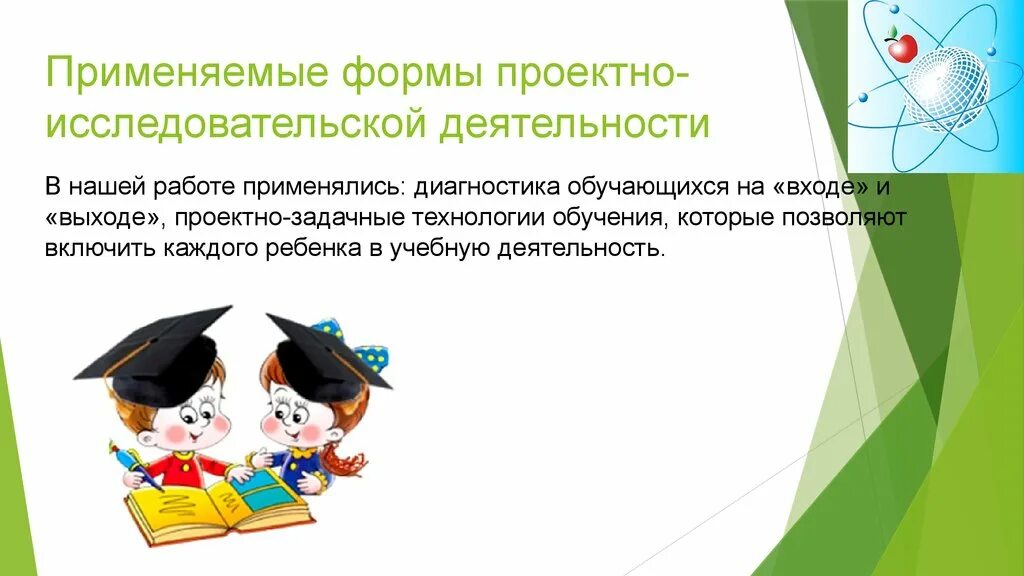 Применяемые формы проектно-исследовательской деятельности

В нашей работе применялись: диагностика обучающихся на «входе» и «выходе», проектно-задачные технологии обучения, которые позволяют включить каждого ребенка в учебную деятельность.